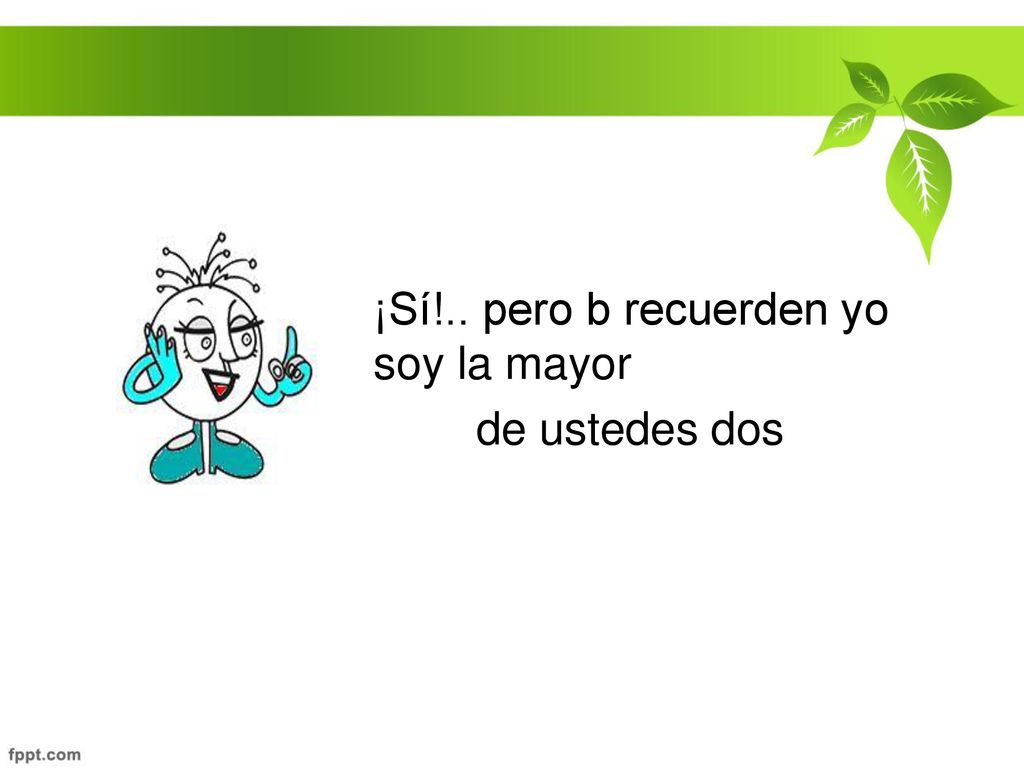 ¡Sí!.. pero b recuerden yo soy la mayor

de ustedes dos

fppt.com